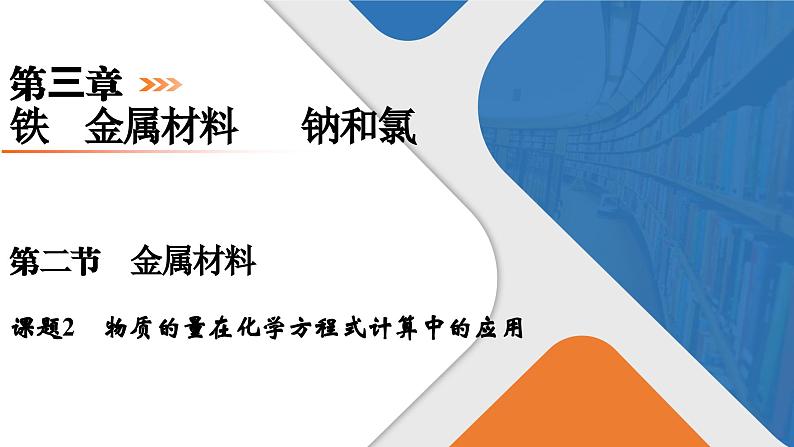 第三章
铁　金属材料　　钠和氯

第二节　金属材料

课题2　物质的量在化学方程式计算中的应用